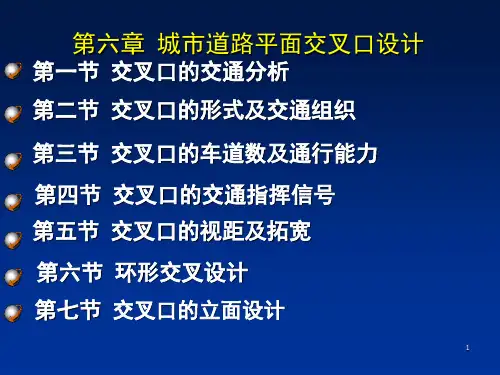 第六章 城市道路平面交叉口设计

第一节 交叉口的交通分析

第二节 交叉口的形式及交通组织

第三节 交叉口的车道数及通行能力

第四节 交叉口的交通指挥信号

第五节 交叉口的视距及拓宽

第六节 环形交叉设计

第七节 交叉口的立面设计

1